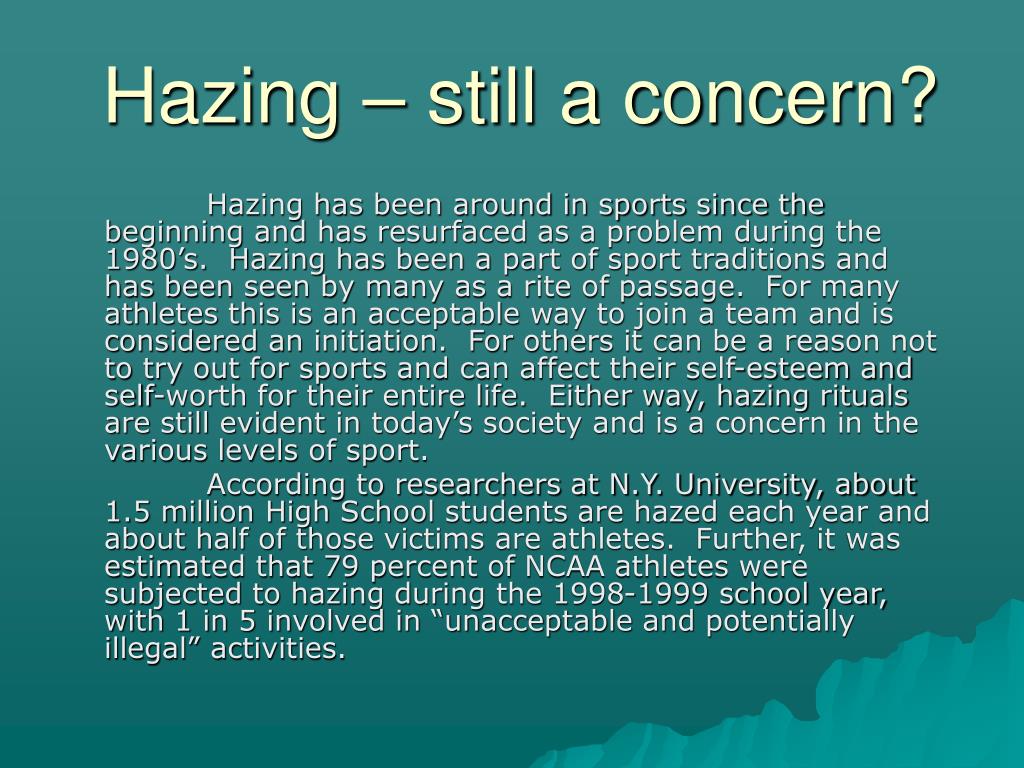 Hazing – still a concern?

Hazing has been around in sports since the beginning and has resurfaced as a problem during the 1980’s. Hazing has been a part of sport traditions and has been seen by many as a rite of passage. For many athletes this is an acceptable way to join a team and is considered an initiation. For others it can be a reason not to try out for sports and can affect their self-esteem and self-worth for their entire life. Either way, hazing rituals are still evident in today’s society and is a concern in the various levels of sport.

According to researchers at N.Y. University, about 1.5 million High School students are hazed each year and about half of those victims are athletes. Further, it was estimated that 79 percent of NCAA athletes were subjected to hazing during the 1998-1999 school year, with 1 in 5 involved in “unacceptable and potentially illegal” activities.